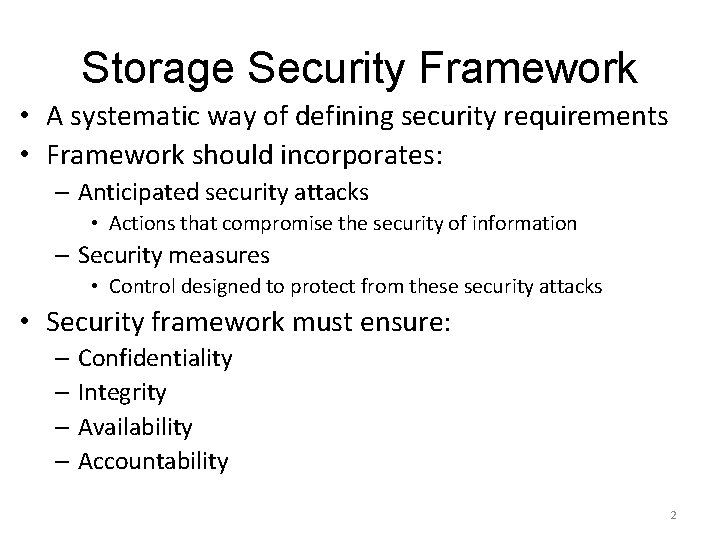 Storage Security Framework

• A systematic way of defining security requirements
• Framework should incorporates:
– Anticipated security attacks
• Actions that compromise the security of information
– Security measures
• Control designed to protect from these security attacks
• Security framework must ensure:
– Confidentiality
– Integrity
– Availability
– Accountability

2